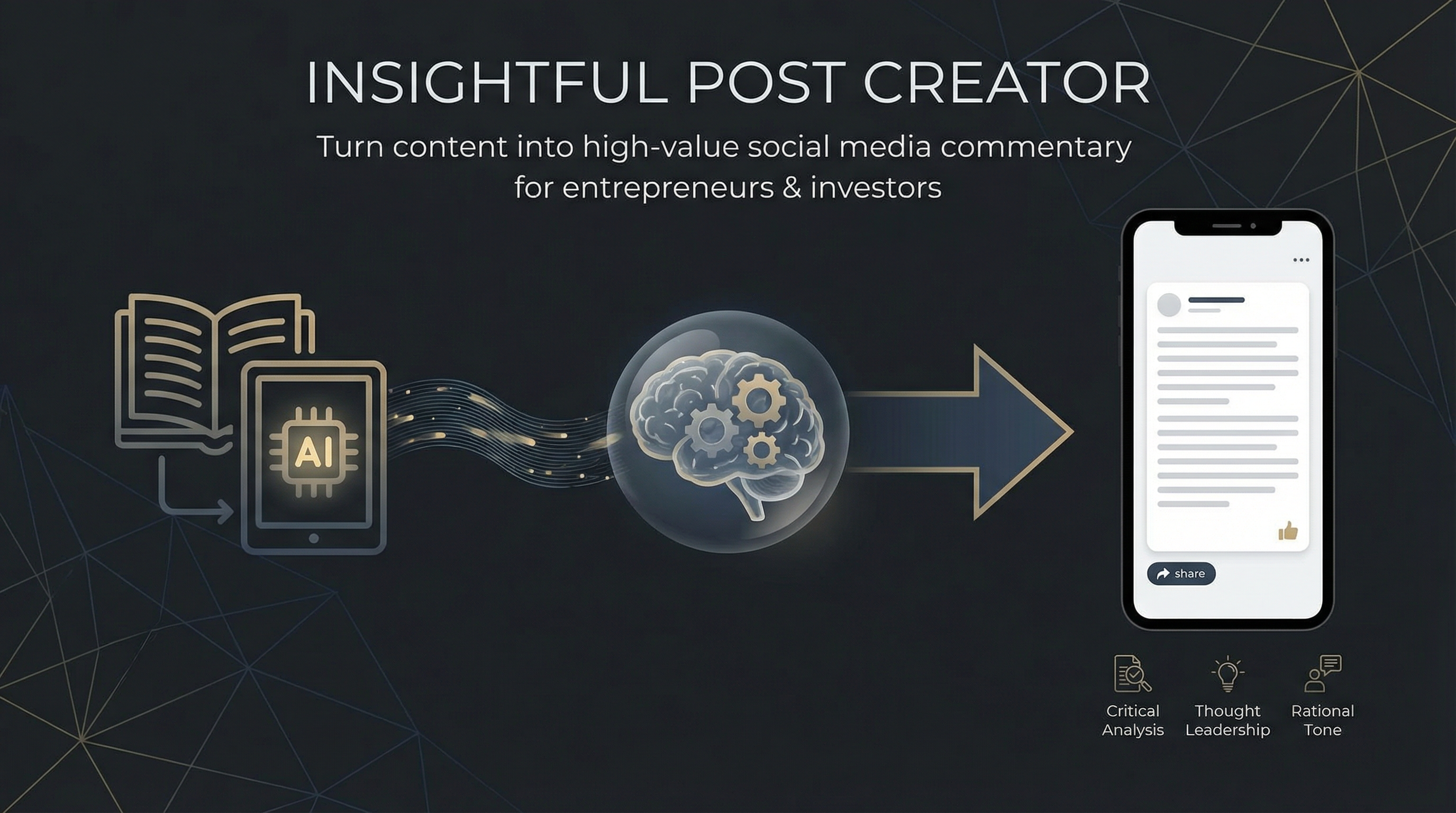 INSIGHTFUL POST CREATOR

Turn content into high-value social media commentary for entrepreneurs & investors

AI

share

Critical Analysis

Thought Leadership

Rational Tone